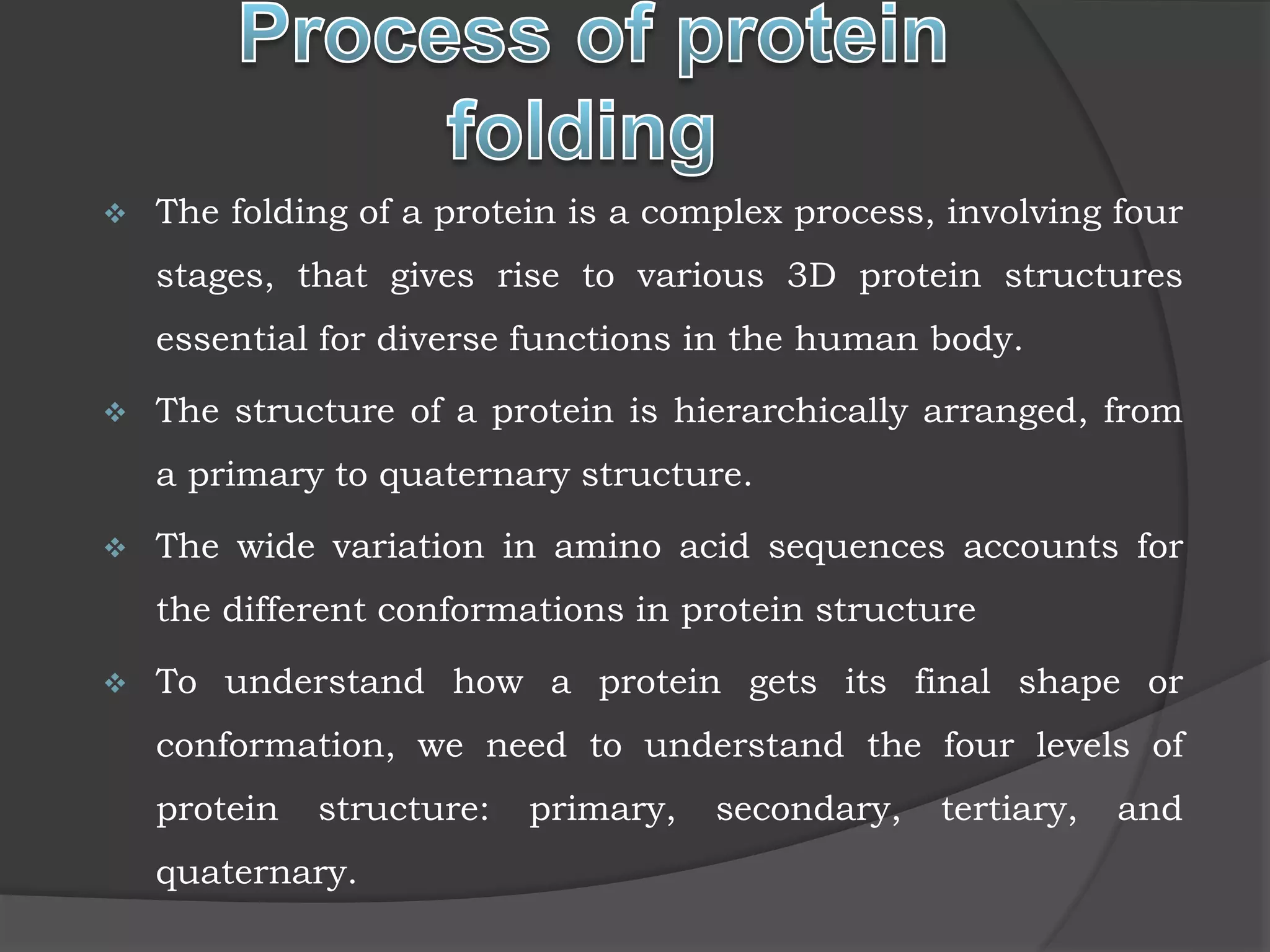 Process of protein folding

❖ The folding of a protein is a complex process, involving four stages, that gives rise to various 3D protein structures essential for diverse functions in the human body.

❖ The structure of a protein is hierarchically arranged, from a primary to quaternary structure.

❖ The wide variation in amino acid sequences accounts for the different conformations in protein structure

❖ To understand how a protein gets its final shape or conformation, we need to understand the four levels of protein structure: primary, secondary, tertiary, and quaternary.